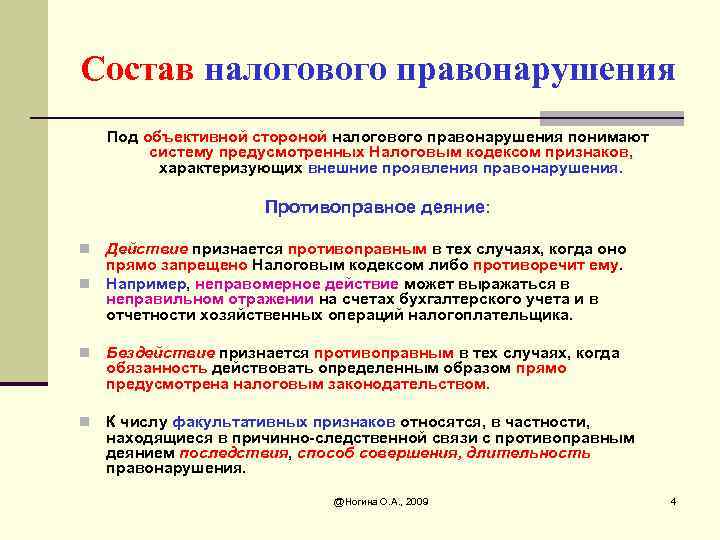 Состав налогового правонарушения

Под объективной стороной налогового правонарушения понимают систему предусмотренных Налоговым кодексом признаков, характеризующих внешние проявления правонарушения.

Противоправное деяние:

Действие признается противоправным в тех случаях, когда оно прямо запрещено Налоговым кодексом либо противоречит ему.

Например, неправомерное действие может выражаться в неправильном отражении на счетах бухгалтерского учета и в отчетности хозяйственных операций налогоплательщика.

Бездействие признается противоправным в тех случаях, когда обязанность действовать определенным образом прямо предусмотрена налоговым законодательством.

К числу факультативных признаков относятся, в частности, находящиеся в причинно-следственной связи с противоправным деянием последствия, способ совершения, длительность правонарушения.

@Ногина О.А., 2009

4